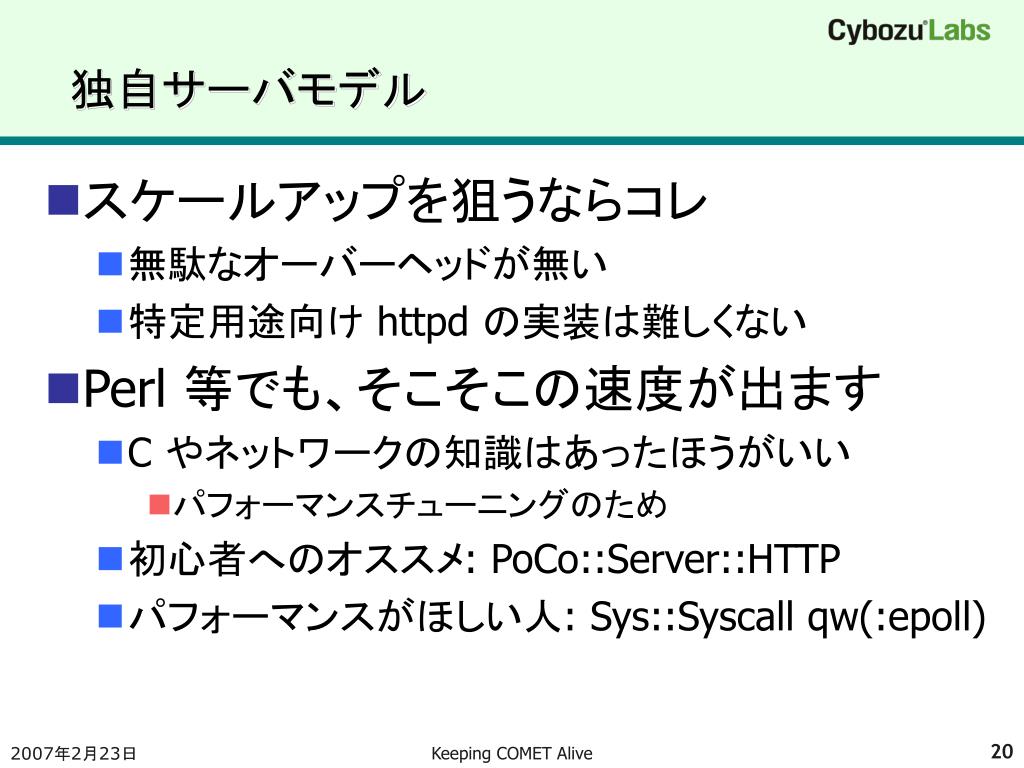 Cybozu Labs

独自サーバモデル

スケールアップを狙うならコレ

無駄なオーバーヘッドが無い

特定用途向け httpd の実装は難しくない

Perl 等でも、そこそこの速度が出ます

C やネットワークの知識はあったほうがいい

パフォーマンスチューニングのため

初心者へのオススメ: PoCo::Server::HTTP

パフォーマンスがほしい人: Sys::Syscall qw(:epoll)

2007年2月23日

Keeping COMET Alive

20